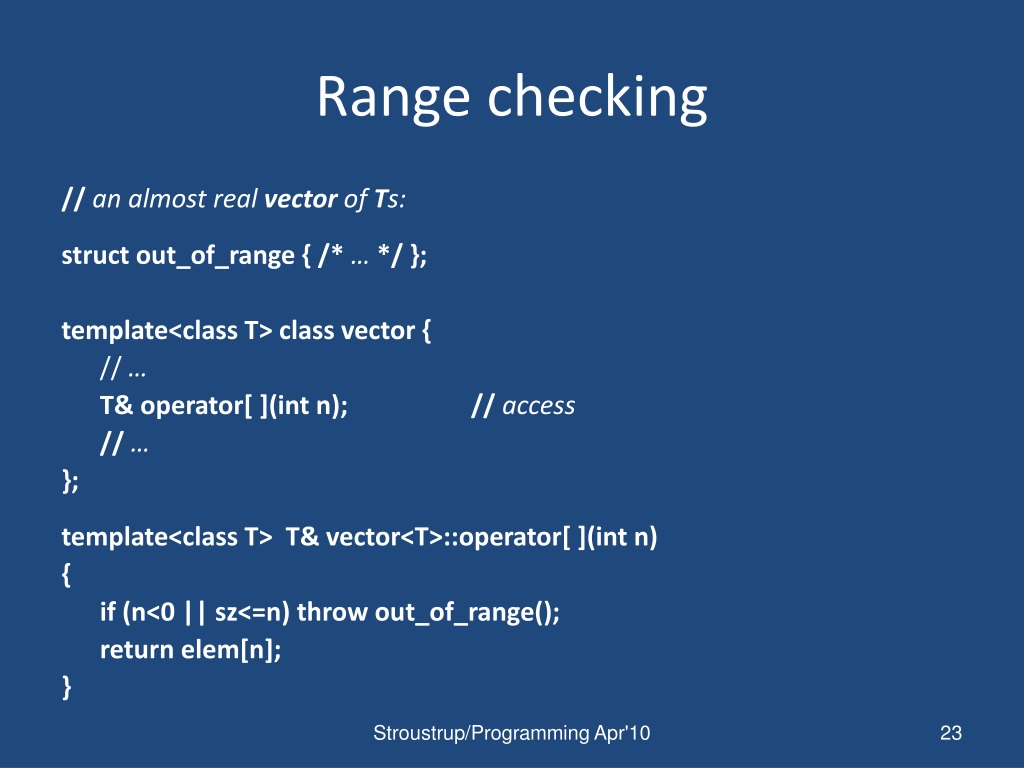 Range checking

// an almost real vector of Ts:

struct out_of_range { /* … */ };

template<class T> class vector {
// …
T& operator[ ](int n); // access
// …
};

template<class T> T& vector<T>::operator[ ](int n)
{
if (n<0 || sz<=n) throw out_of_range();
return elem[n];
}

Stroustrup/Programming Apr'10

23